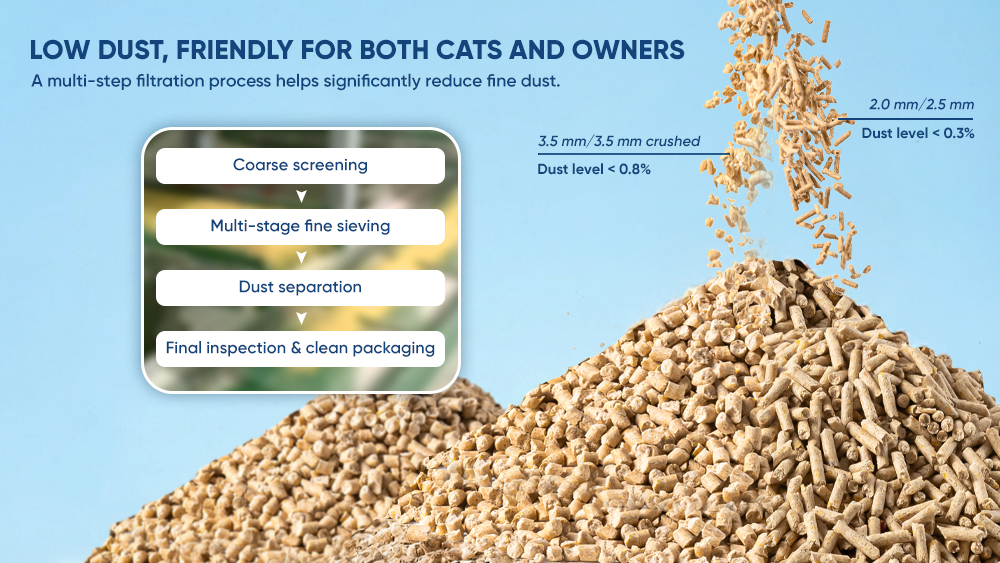 LOW DUST, FRIENDLY FOR BOTH CATS AND OWNERS
A multi-step filtration process helps significantly reduce fine dust.

Coarse screening
Multi-stage fine sieving
Dust separation
Final inspection & clean packaging

3.5 mm/3.5 mm crushed
Dust level < 0.8%

2.0 mm/2.5 mm
Dust level < 0.3%